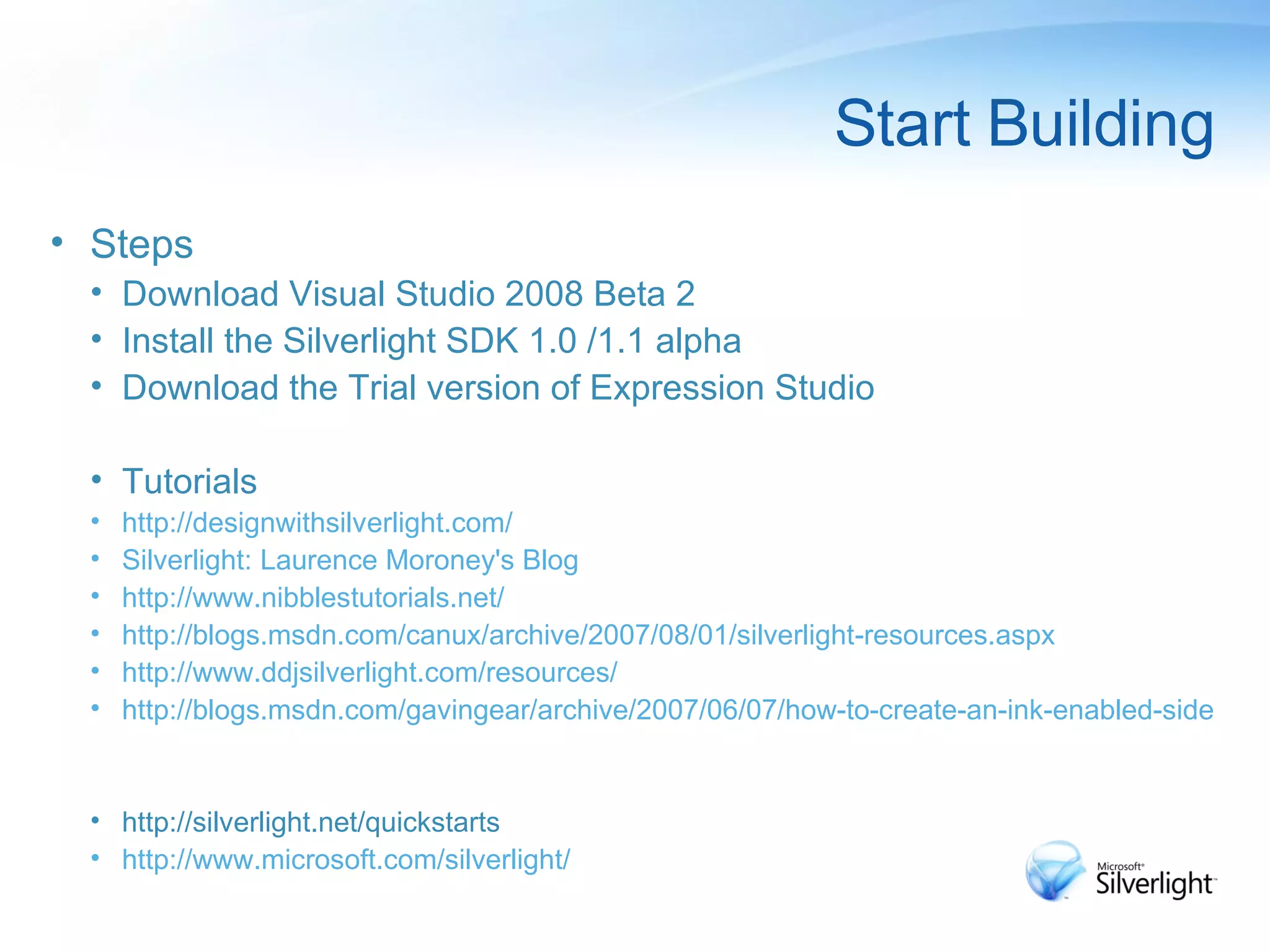 Start Building

• Steps
• Download Visual Studio 2008 Beta 2
• Install the Silverlight SDK 1.0 /1.1 alpha
• Download the Trial version of Expression Studio

• Tutorials
• http://designwithsilverlight.com/
• Silverlight: Laurence Moroney's Blog
• http://www.nibblestutorials.net/
• http://blogs.msdn.com/canux/archive/2007/08/01/silverlight-resources.aspx
• http://www.ddjsilverlight.com/resources/
• http://blogs.msdn.com/gavingear/archive/2007/06/07/how-to-create-an-ink-enabled-side

• http://silverlight.net/quickstarts
• http://www.microsoft.com/silverlight/

Microsoft® Silverlight™